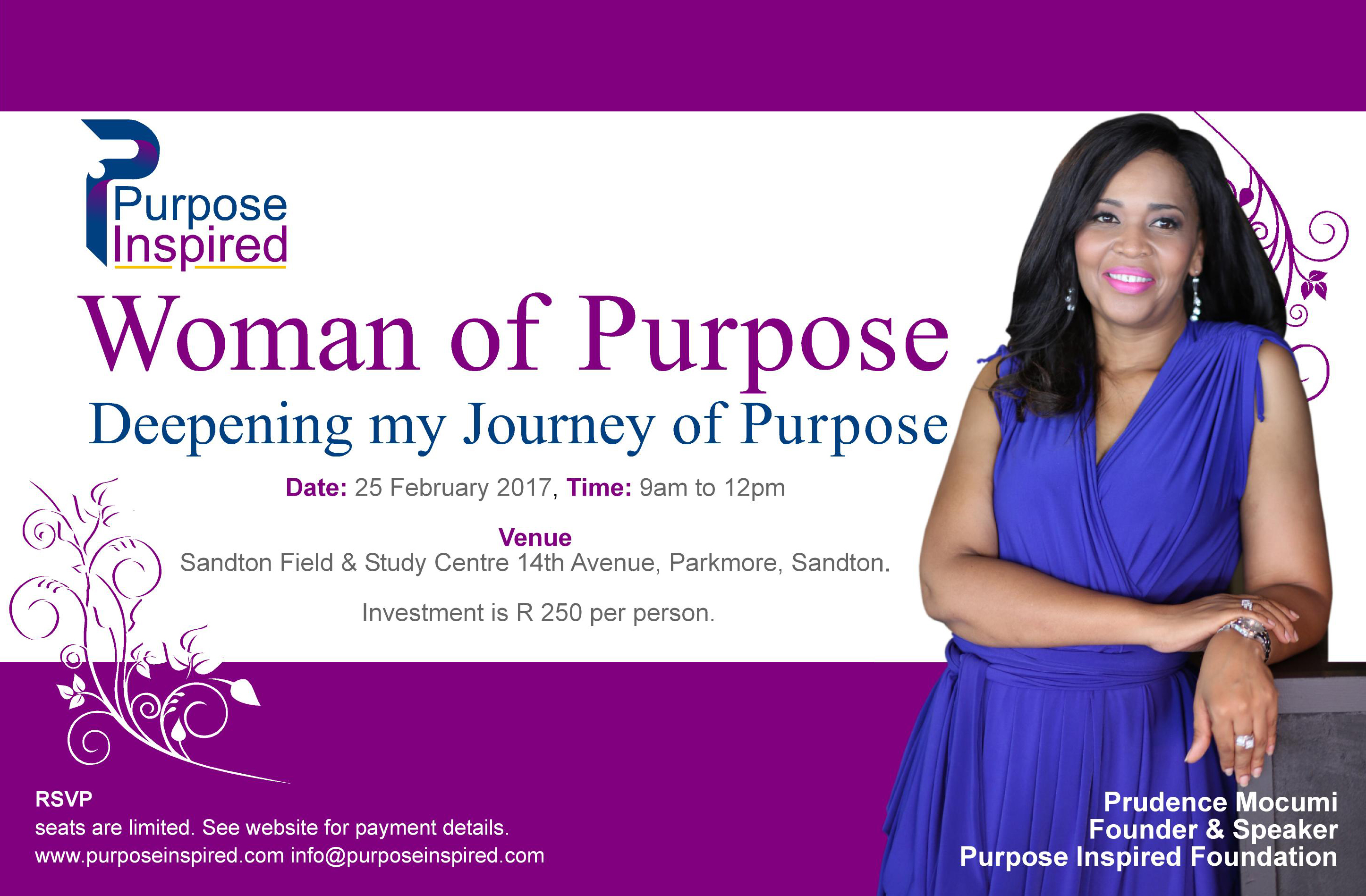 Purpose Inspired

Woman of Purpose

Deepening my Journey of Purpose

Date: 25 February 2017, Time: 9am to 12pm

Venue
Sandton Field & Study Centre 14th Avenue, Parkmore, Sandton.

Investment is R 250 per person.

RSVP
seats are limited. See website for payment details.
www.purposeinspired.com info@purposeinspired.com

Prudence Mocumi
Founder & Speaker
Purpose Inspired Foundation